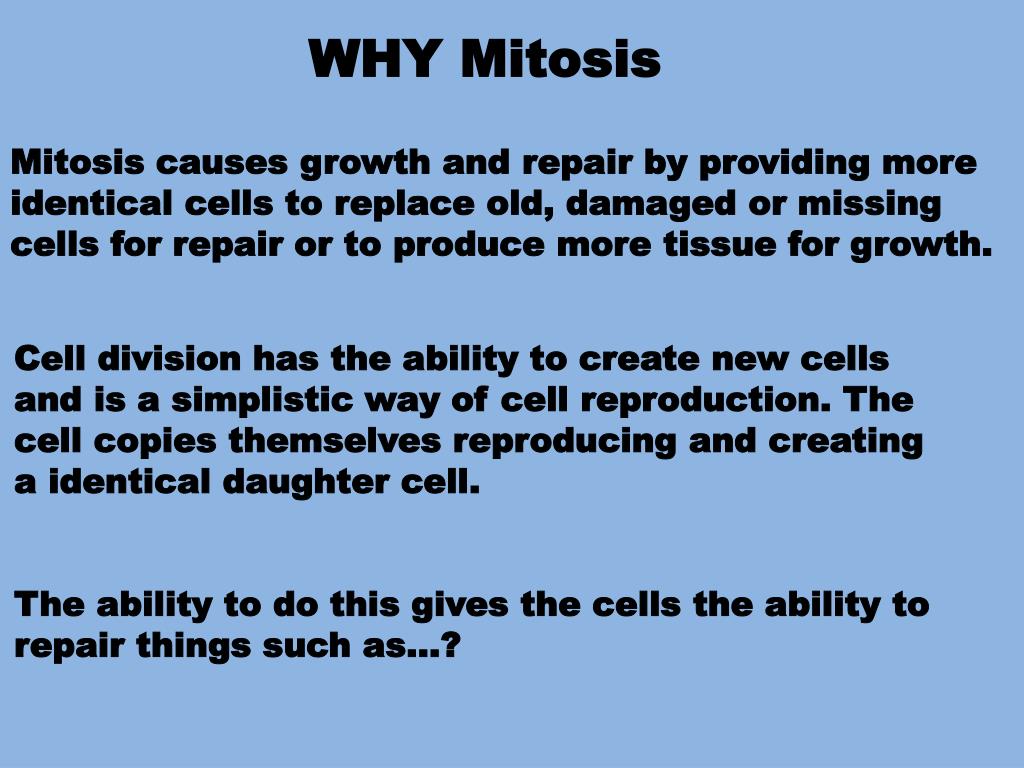 WHY Mitosis

Mitosis causes growth and repair by providing more identical cells to replace old, damaged or missing cells for repair or to produce more tissue for growth.

Cell division has the ability to create new cells and is a simplistic way of cell reproduction. The cell copies themselves reproducing and creating a identical daughter cell.

The ability to do this gives the cells the ability to repair things such as…?